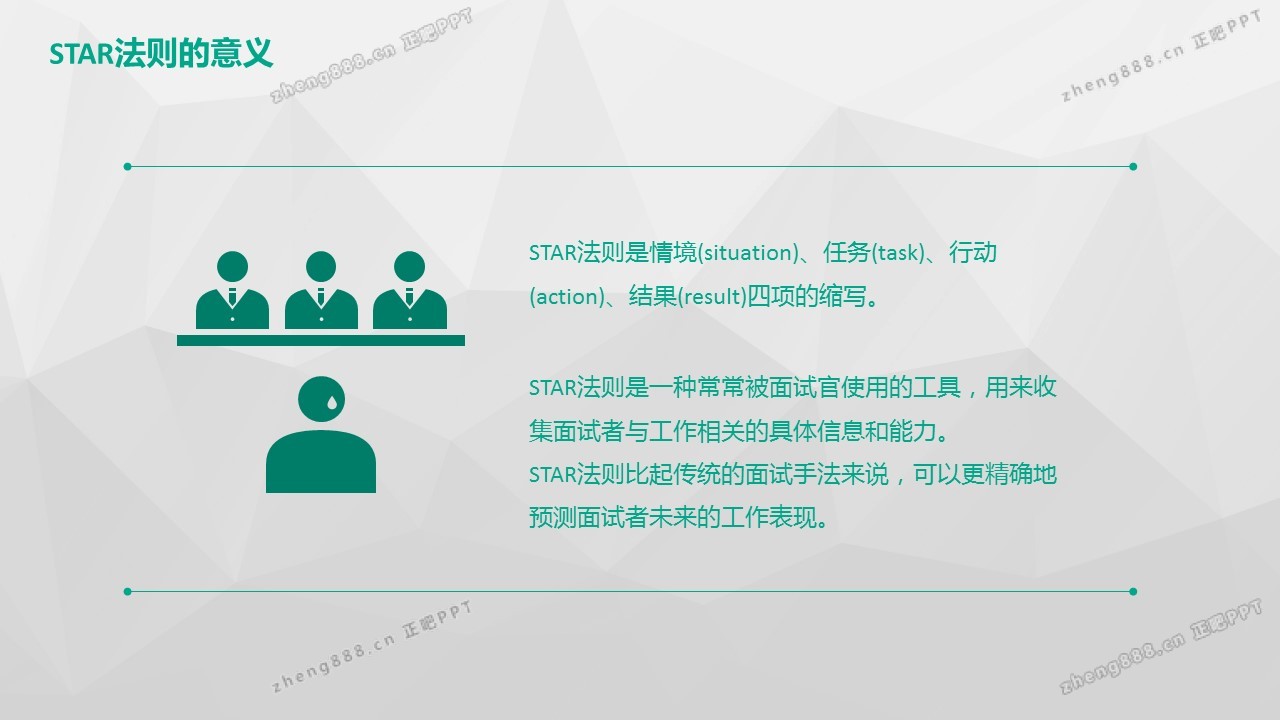 STAR法则的意义

zheng888.cn 正吧PPT

zheng888.cn 正吧PPT

STAR法则是情境(situation)、任务(task)、行动(action)、结果(result)四项的缩写。

STAR法则是一种常常被面试官使用的工具，用来收集面试者与工作相关的具体信息和能力。
STAR法则比起传统的面试手法来说，可以更精确地预测面试者未来的工作表现。

zheng888.cn 正吧PPT

zheng888.cn 正吧PPT